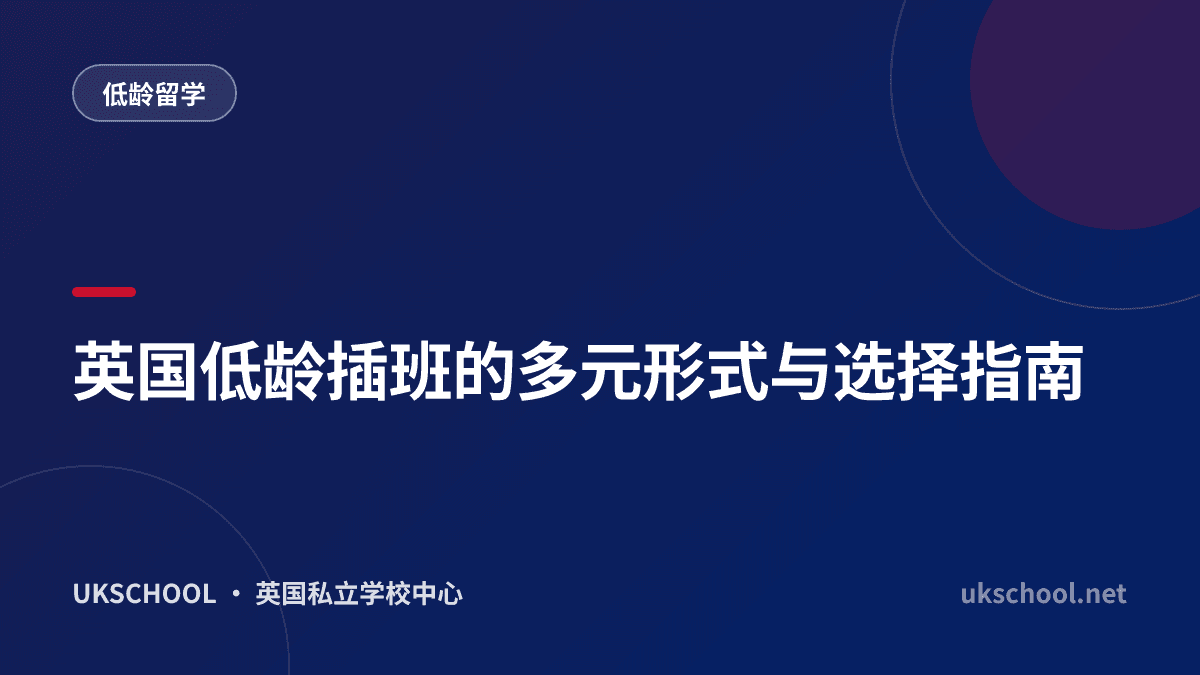 低龄留学

英国低龄插班的多元形式与选择指南

UKSCHOOL · 英国私立学校中心

ukschool.net